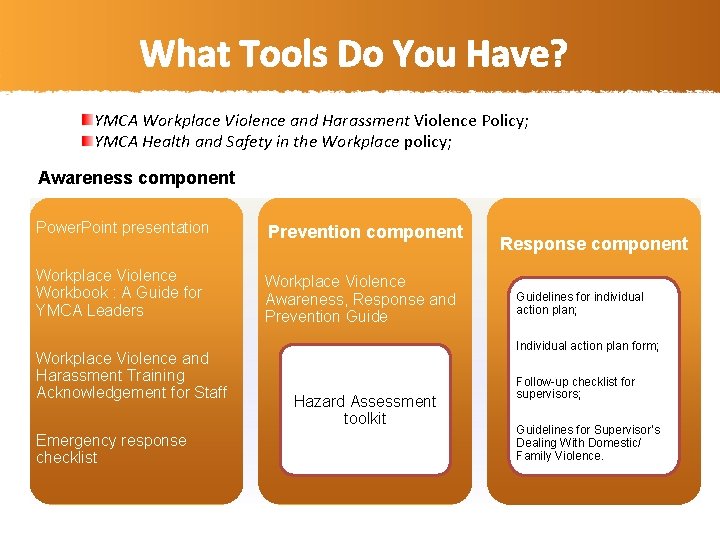 What Tools Do You Have?

YMCA Workplace Violence and Harassment Violence Policy;
YMCA Health and Safety in the Workplace policy;

Awareness component

PowerPoint presentation

Workplace Violence Workbook : A Guide for YMCA Leaders

Workplace Violence and Harassment Training Acknowledgement for Staff

Emergency response checklist

Prevention component

Workplace Violence Awareness, Response and Prevention Guide

Hazard Assessment toolkit

Response component

Guidelines for individual action plan;

Individual action plan form;

Follow-up checklist for supervisors;

Guidelines for Supervisor's Dealing With Domestic/ Family Violence.